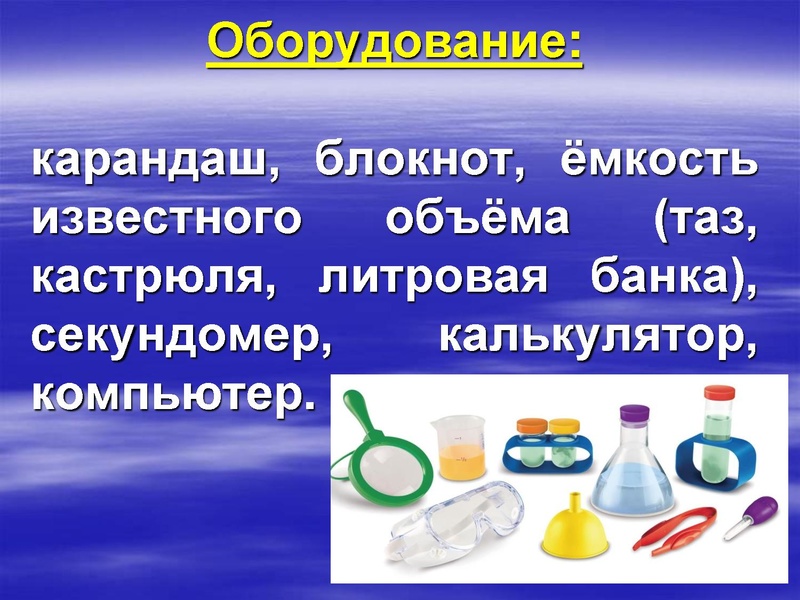 Оборудование:

карандаш, блокнот, ёмкость известного объёма (таз, кастрюля, литровая банка), секундомер, калькулятор, компьютер.